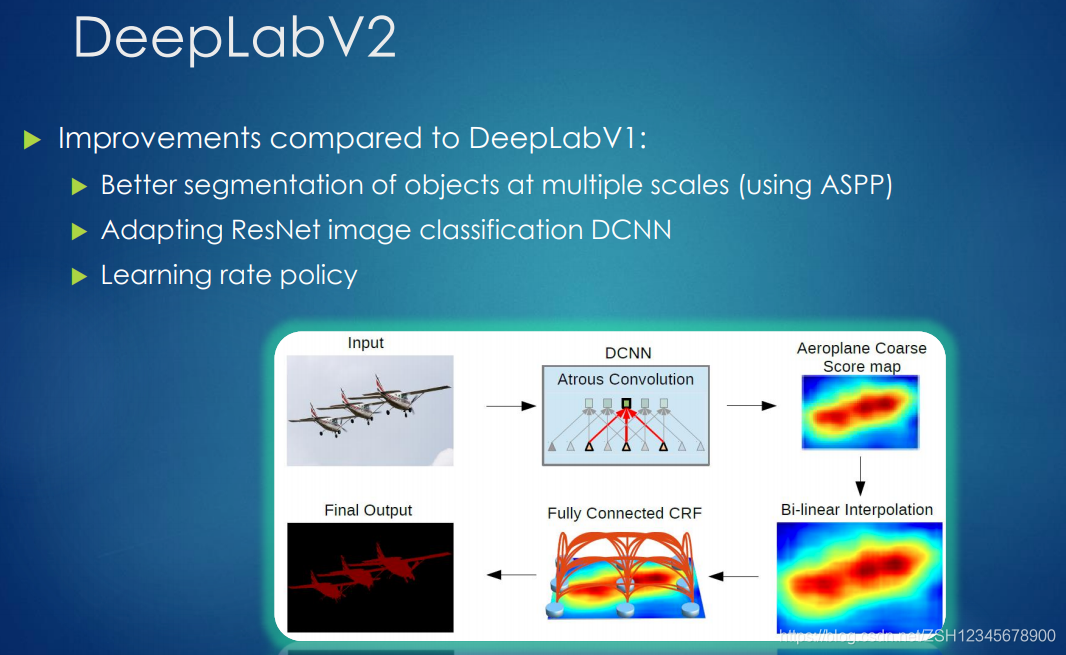 DeepLabV2

Improvements compared to DeepLabV1:

Better segmentation of objects at multiple scales (using ASPP)

Adapting ResNet image classification DCNN

Learning rate policy

Input

DCNN

Atrous Convolution

Aeroplane Coarse Score map

Bi-linear Interpolation

Fully Connected CRF

Final Output

https://blog.csdn.net/ZSH12345678900